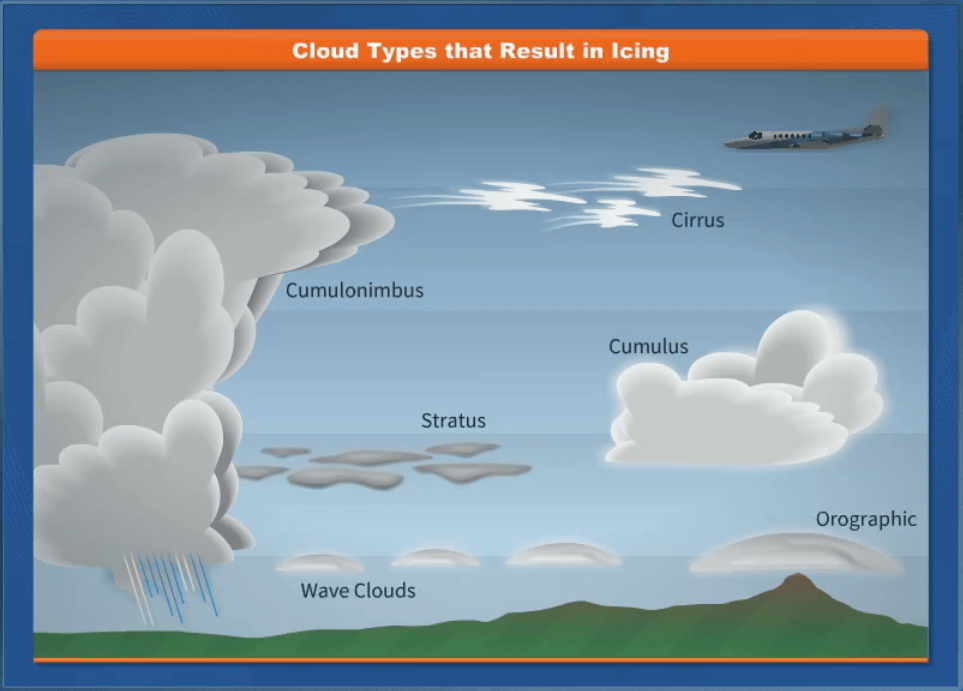 Cloud Types that Result in Icing

Cirrus

Cumulonimbus

Cumulus

Stratus

Orographic

Wave Clouds